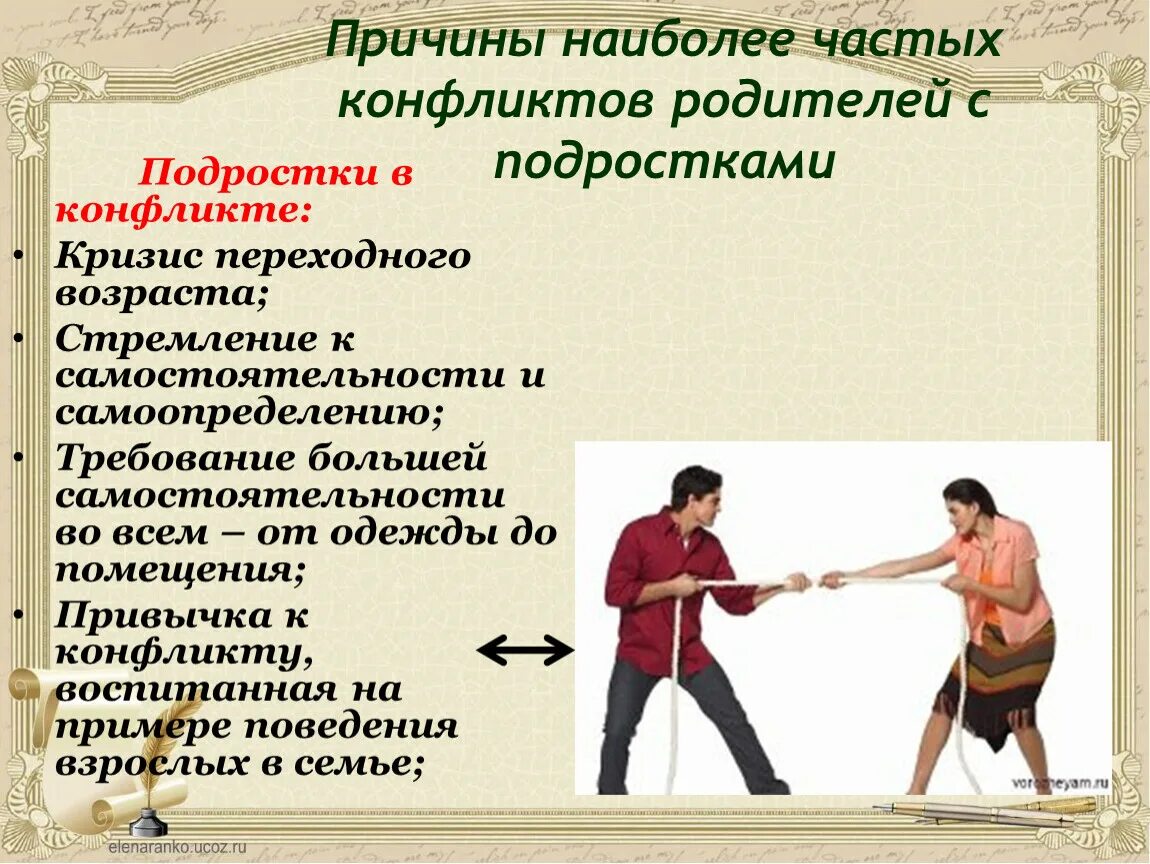 Причины наиболее частых конфликтов родителей с подростками

Подростки в конфликте:

• Кризис переходного возраста;
• Стремление к самостоятельности и самоопределению;
• Требование большей самостоятельности во всем – от одежды до помещения;
• Привычка к конфликту, воспитанная на примере поведения взрослых в семье;

voromeyam.ru

elenaranko.ucoz.ru